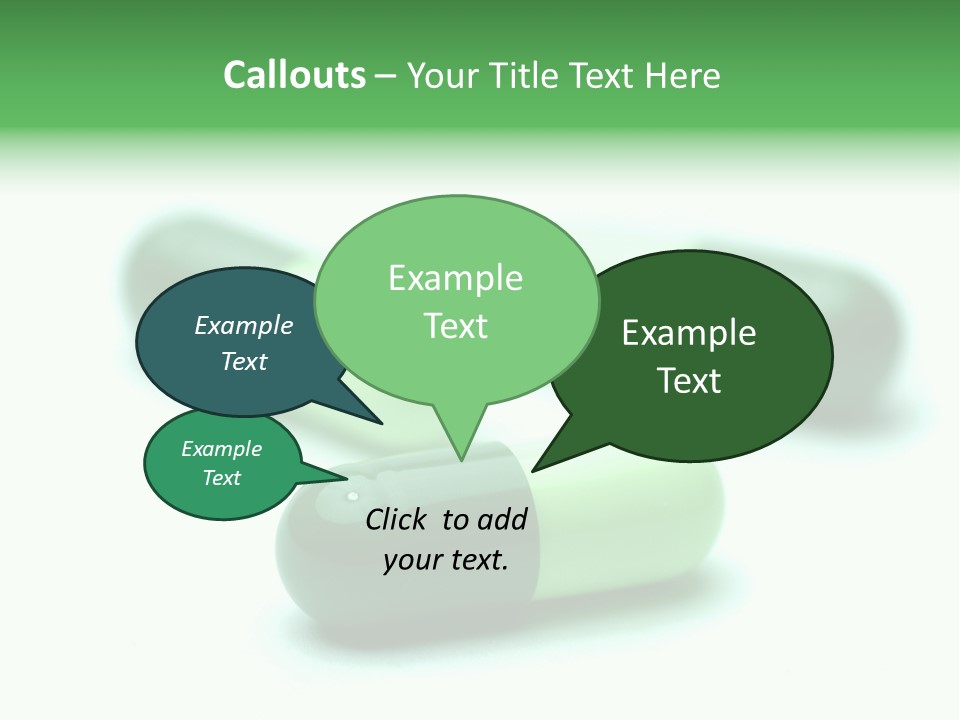 Callouts – Your Title Text Here

Example Text

Example Text

Example Text

Example Text

Click to add your text.